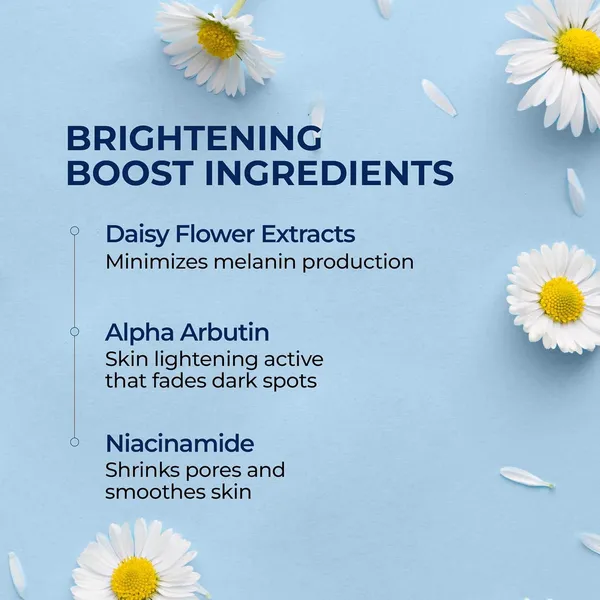 BRIGHTENING BOOST INGREDIENTS

Daisy Flower Extracts
Minimizes melanin production

Alpha Arbutin
Skin lightening active that fades dark spots

Niacinamide
Shrinks pores and smoothes skin